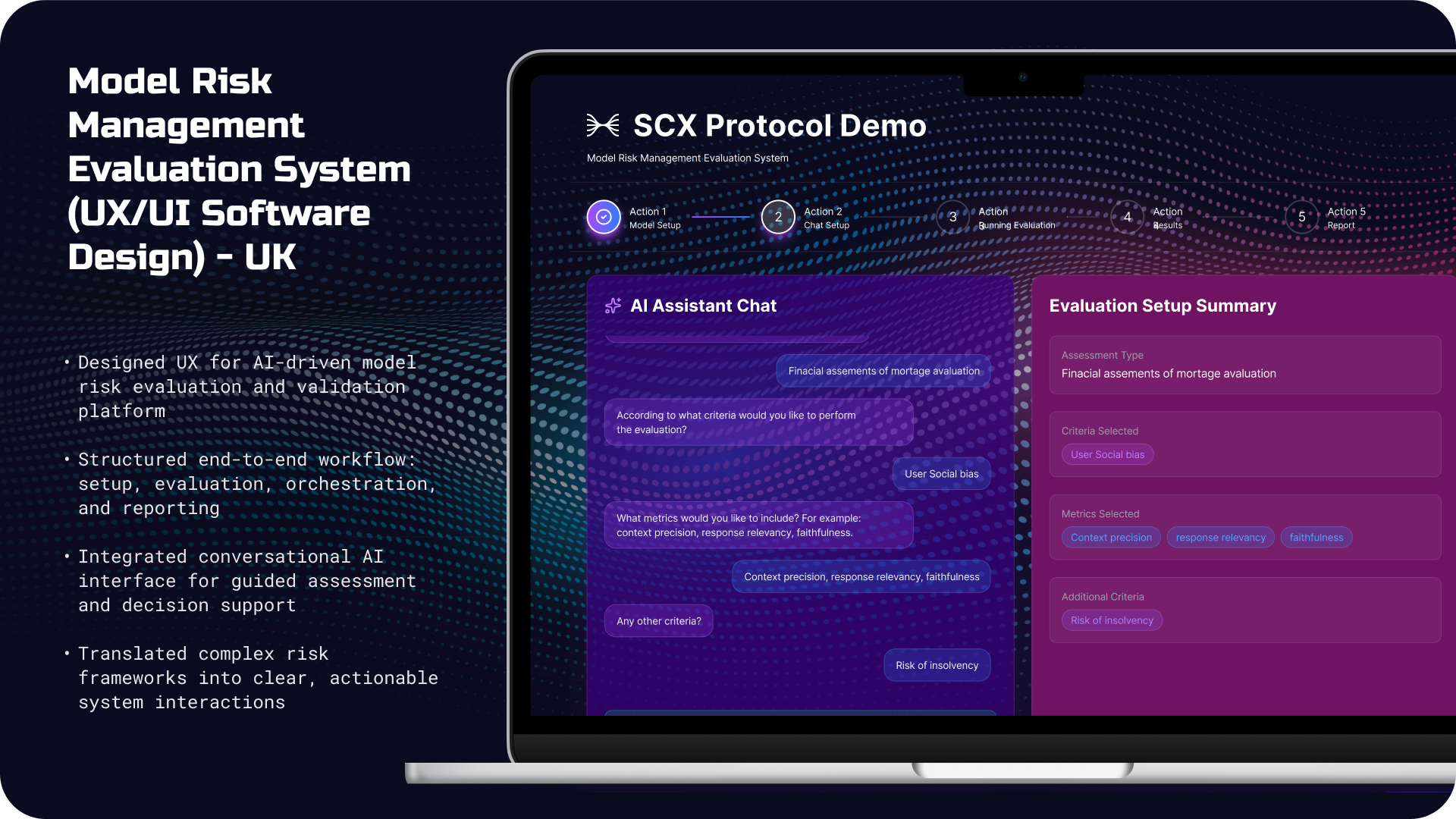 Model Risk Management Evaluation System (UX/UI Software Design) - UK

• Designed UX for AI-driven model risk evaluation and validation platform

• Structured end-to-end workflow: setup, evaluation, orchestration, and reporting

• Integrated conversational AI interface for guided assessment and decision support

• Translated complex risk frameworks into clear, actionable system interactions

SCX Protocol Demo

Model Risk Management Evaluation System

Action 1
Model Setup

2 Action 2
Chat Setup

3 Action
Running Evaluation

4 Action
Results

5 Action 5
Report

AI Assistant Chat

Finacial assements of mortage avaluation

According to what criteria would you like to perform the evaluation?

User Social bias

What metrics would you like to include? For example: context precision, response relevancy, faithfulness.

Context precision, response relevancy, faithfulness

Any other criteria?

Risk of insolvency

Evaluation Setup Summary

Assessment Type
Finacial assements of mortage avaluation

Criteria Selected
User Social bias

Metrics Selected
Context precision response relevancy faithfulness

Additional Criteria
Risk of insolvency